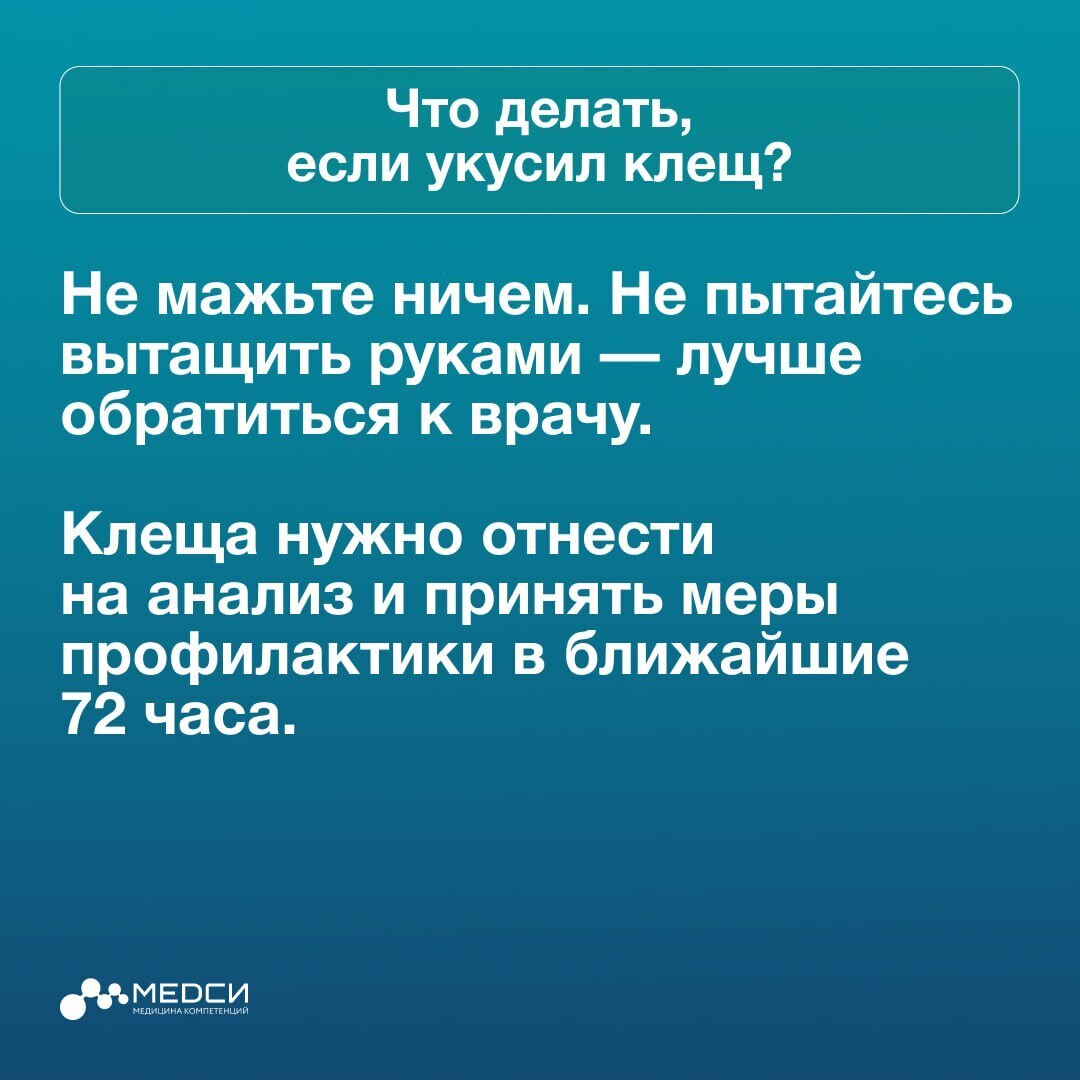 Что делать, если укусил клещ?

Не мажьте ничем. Не пытайтесь вытащить руками — лучше обратиться к врачу.

Клеща нужно отнести на анализ и принять меры профилактики в ближайшие 72 часа.

МЕДСИ
МЕДИЦИНА КОМПЕТЕНЦИЙ